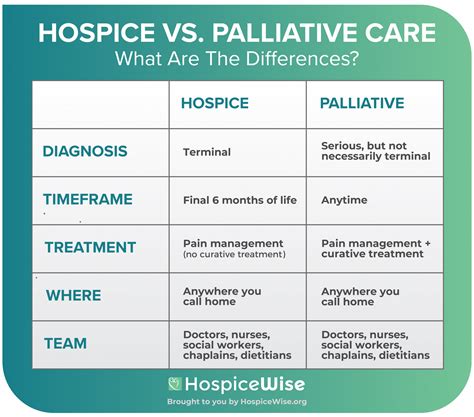 HOSPICE VS. PALLIATIVE CARE
What Are The Differences?

| | HOSPICE | PALLIATIVE |
|---|---|---|
| DIAGNOSIS | Terminal | Serious, but not necessarily terminal |
| TIMEFRAME | Final 6 months of life | Anytime |
| TREATMENT | Pain management (no curative treatment) | Pain management + curative treatment |
| WHERE | Anywhere you call home | Anywhere you call home |
| TEAM | Doctors, nurses, social workers, chaplains, dietitians | Doctors, nurses, social workers, chaplains, dietitians |

HospiceWise
Brought to you by HospiceWise.org